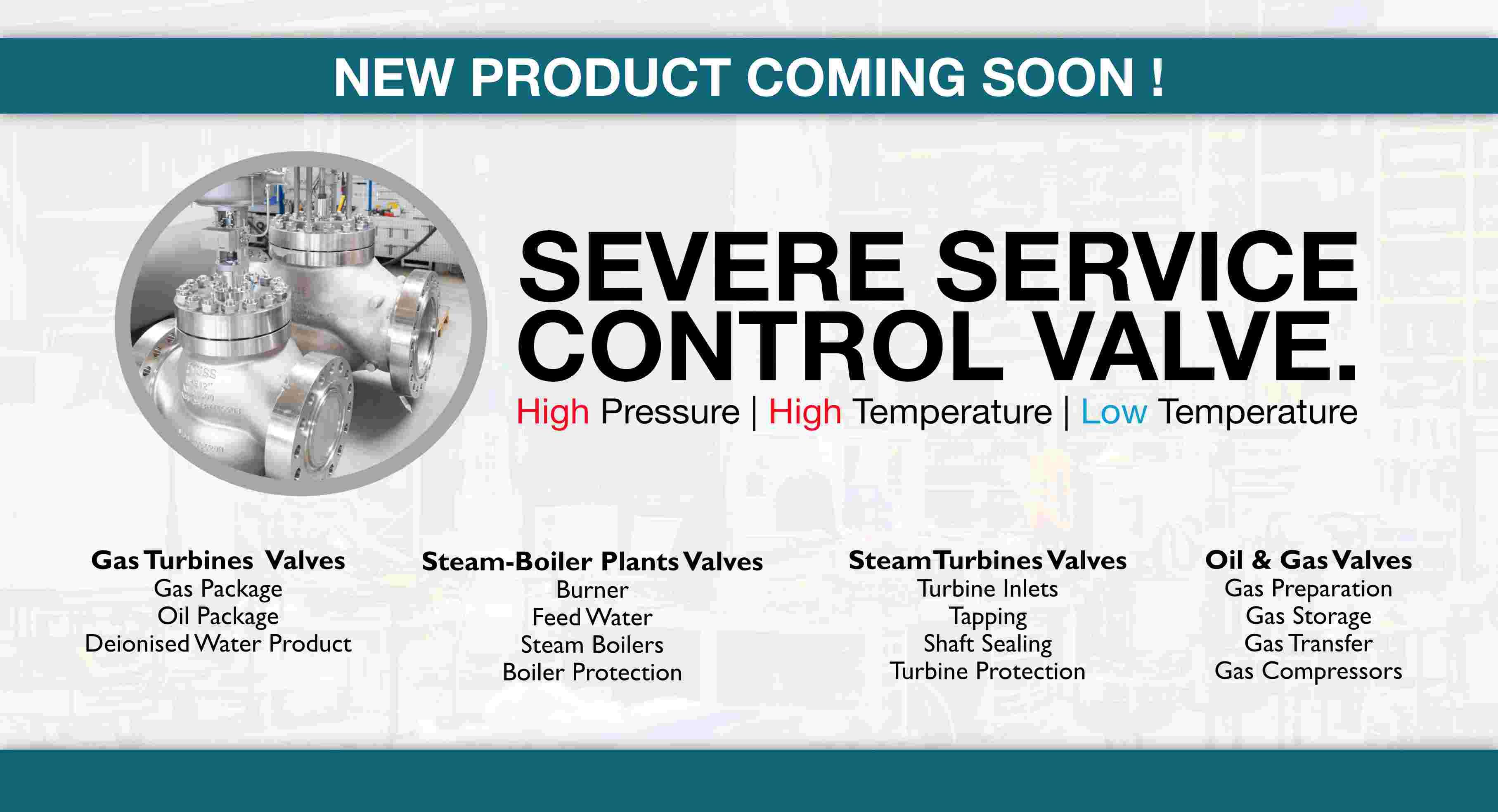 NEW PRODUCT COMING SOON !

SEVERE SERVICE CONTROL VALVE.

High Pressure | High Temperature | Low Temperature

Gas Turbines Valves
Gas Package
Oil Package
Deionised Water Product

Steam-Boiler Plants Valves
Burner
Feed Water
Steam Boilers
Boiler Protection

Steam Turbines Valves
Turbine Inlets
Tapping
Shaft Sealing
Turbine Protection

Oil & Gas Valves
Gas Preparation
Gas Storage
Gas Transfer
Gas Compressors